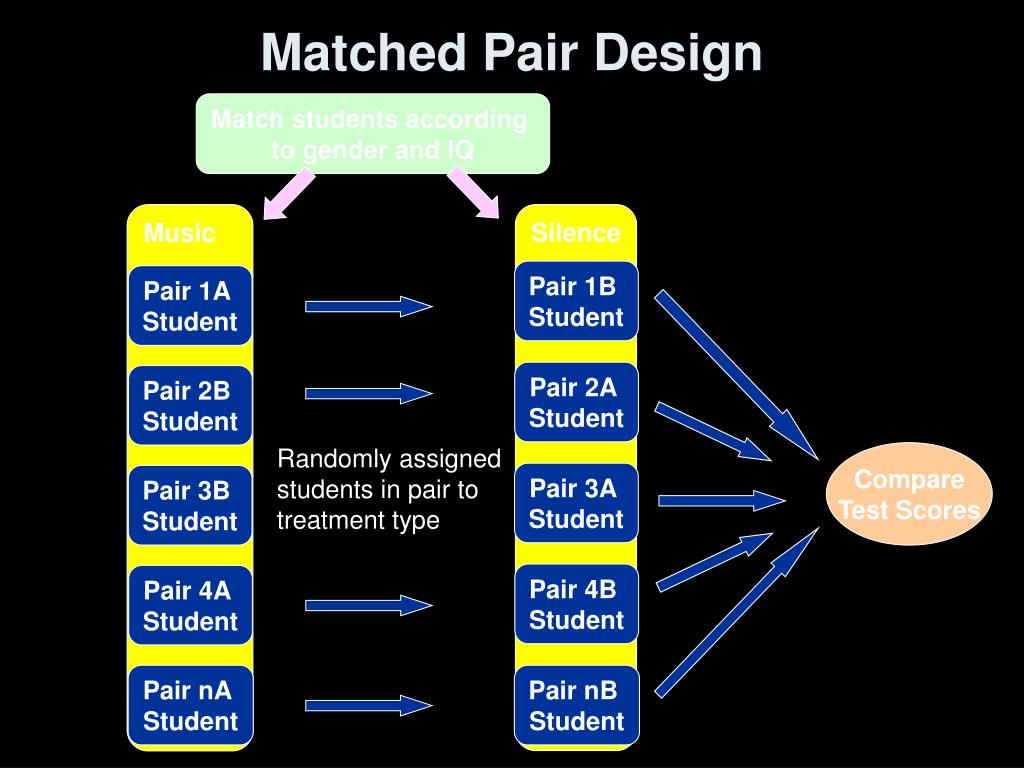 Matched Pair Design

Match students according to gender and IQ

Music

Pair 1A Student

Pair 2B Student

Pair 3B Student

Pair 4A Student

Pair nA Student

Randomly assigned students in pair to treatment type

Silence

Pair 1B Student

Pair 2A Student

Pair 3A Student

Pair 4B Student

Pair nB Student

Compare Test Scores